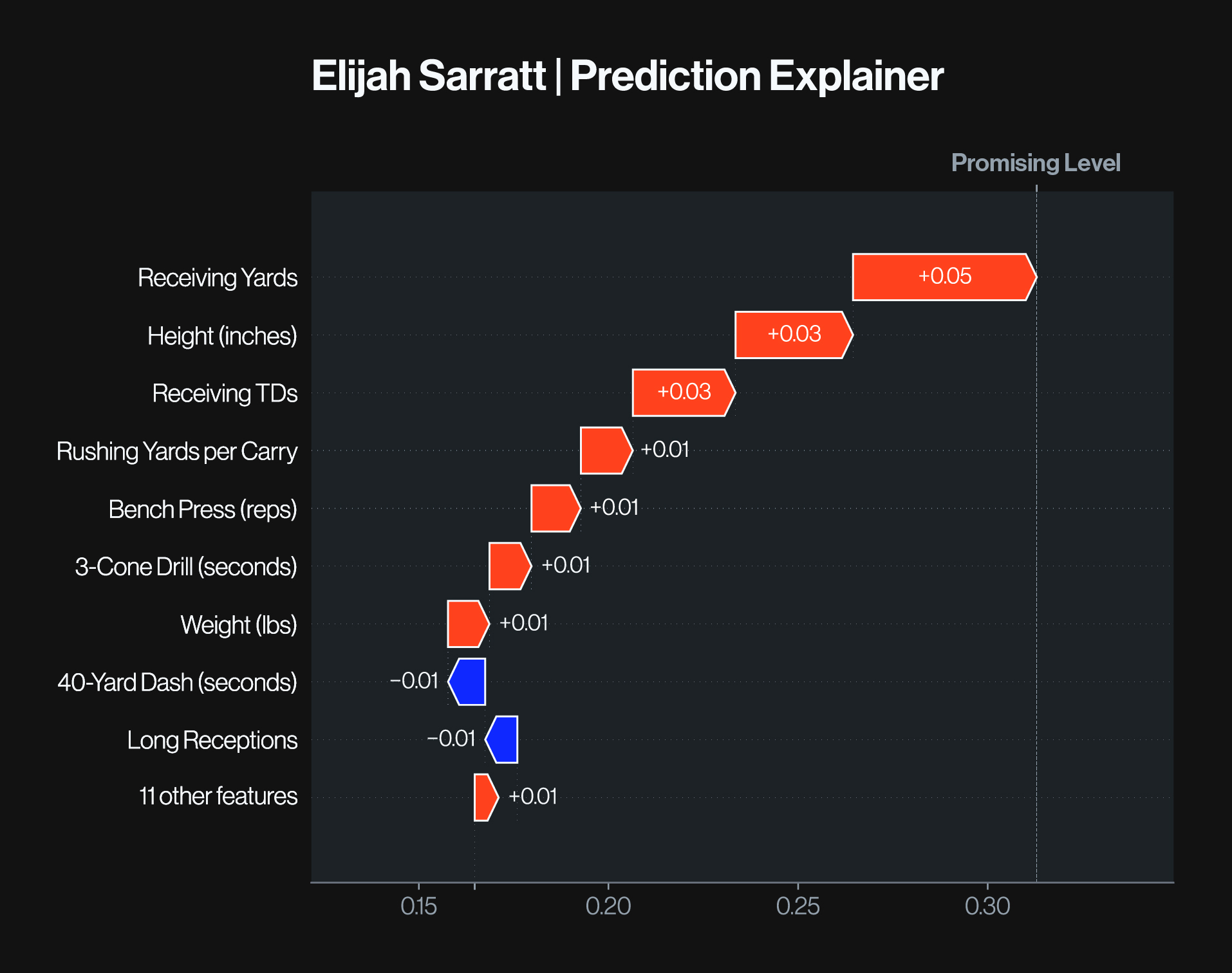 Elijah Sarratt | Prediction Explainer

Promising Level

Receiving Yards +0.05
Height (inches) +0.03
Receiving TDs +0.03
Rushing Yards per Carry +0.01
Bench Press (reps) +0.01
3-Cone Drill (seconds) +0.01
Weight (lbs) +0.01
40-Yard Dash (seconds) −0.01
Long Receptions −0.01
11 other features +0.01

0.15 0.20 0.25 0.30